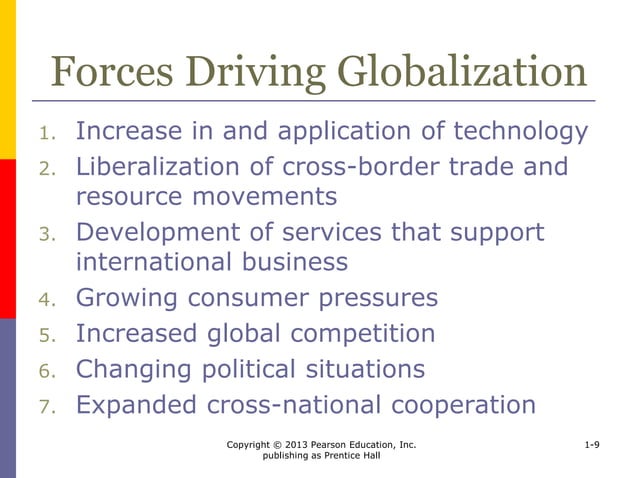 Forces Driving Globalization

1. Increase in and application of technology
2. Liberalization of cross-border trade and resource movements
3. Development of services that support international business
4. Growing consumer pressures
5. Increased global competition
6. Changing political situations
7. Expanded cross-national cooperation

Copyright © 2013 Pearson Education, Inc. publishing as Prentice Hall

1-9